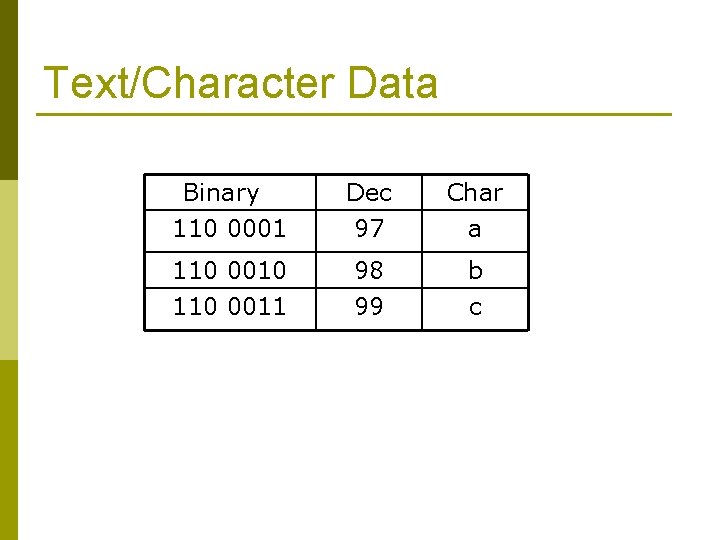 Text/Character Data

| Binary | Dec | Char |
|---|---|---|
| 110 0001 | 97 | a |
| 110 0010 | 98 | b |
| 110 0011 | 99 | c |